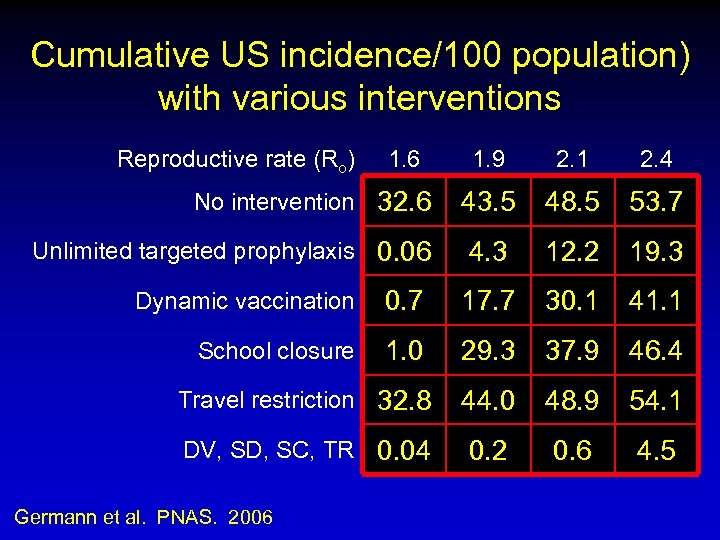 Cumulative US incidence/100 population) with various interventions

| Reproductive rate ($R_o$) | 1.6 | 1.9 | 2.1 | 2.4 |
|---|---|---|---|---|
| No intervention | 32.6 | 43.5 | 48.5 | 53.7 |
| Unlimited targeted prophylaxis | 0.06 | 4.3 | 12.2 | 19.3 |
| Dynamic vaccination | 0.7 | 17.7 | 30.1 | 41.1 |
| School closure | 1.0 | 29.3 | 37.9 | 46.4 |
| Travel restriction | 32.8 | 44.0 | 48.9 | 54.1 |
| DV, SD, SC, TR | 0.04 | 0.2 | 0.6 | 4.5 |

Germann et al. PNAS. 2006